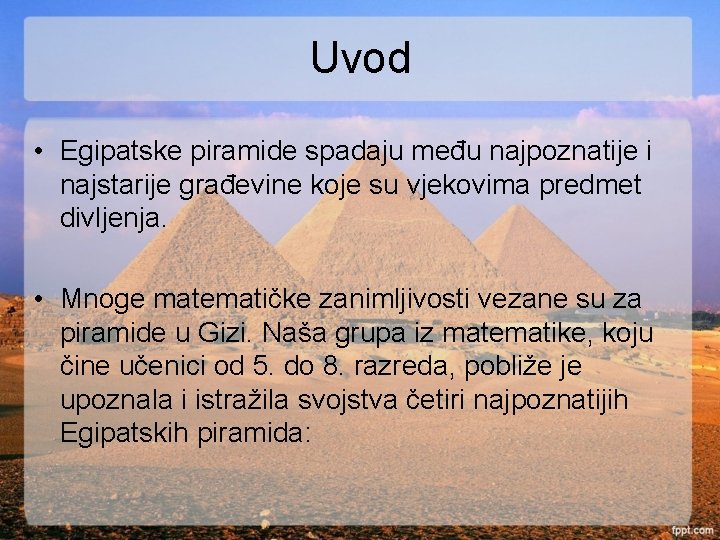 Uvod

• Egipatske piramide spadaju među najpoznatije i najstarije građevine koje su vjekovima predmet divljenja.

• Mnoge matematičke zanimljivosti vezane su za piramide u Gizi. Naša grupa iz matematike, koju čine učenici od 5. do 8. razreda, pobliže je upoznala i istražila svojstva četiri najpoznatijih Egipatskih piramida:

fppt.com